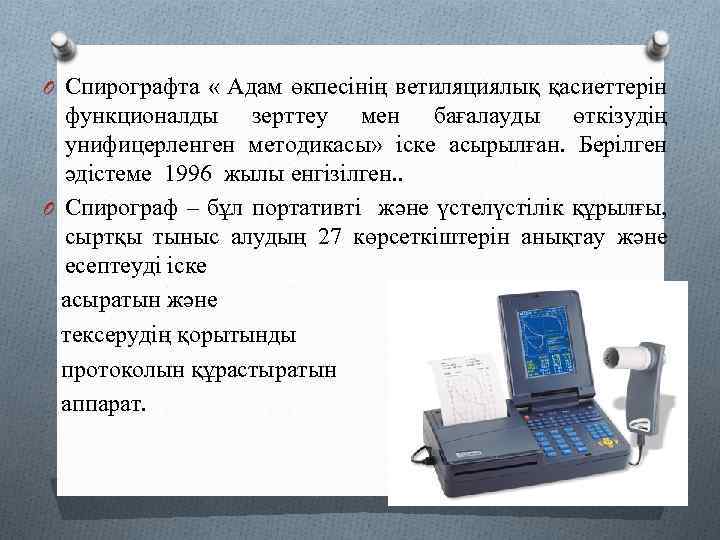 Спирографта « Адам өкпесінің ветиляциялық қасиеттерін функционалды зерттеу мен бағалауды өткізудің унифицерленген методикасы» іске асырылған. Берілген әдістеме 1996 жылы енгізілген..

Спирограф – бұл портативті және үстелүстілік құрылғы, сыртқы тыныс алудың 27 көрсеткіштерін анықтау және есептеуді іске асыратын және тексерудің қорытынды протоколын құрастыратын аппарат.